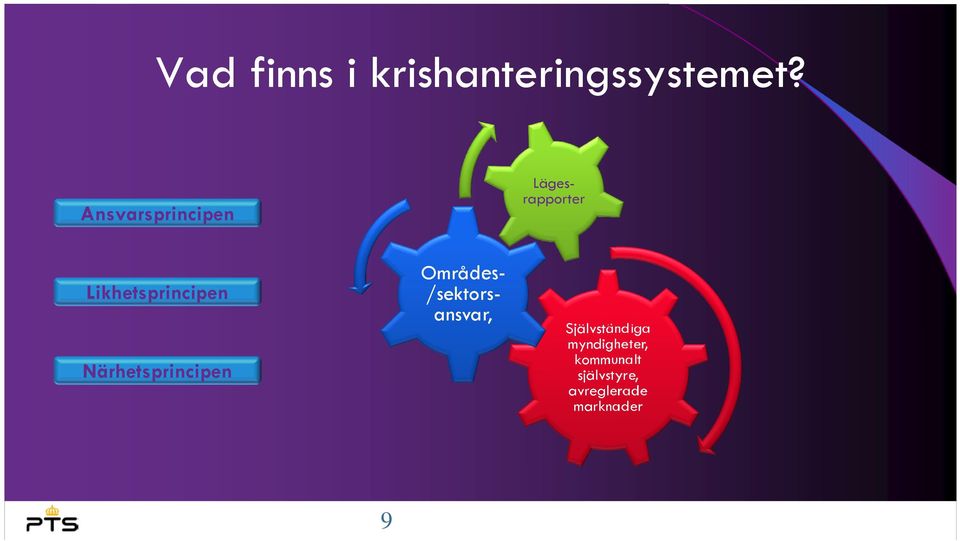 Vad finns i krishanteringssystemet?

Ansvarsprincipen

Likhetsprincipen

Närhetsprincipen

Läges-rapporter

Områdes-/sektors-ansvar,

Självständiga myndigheter, kommunalt självstyre, avreglerade marknader

PTS

9